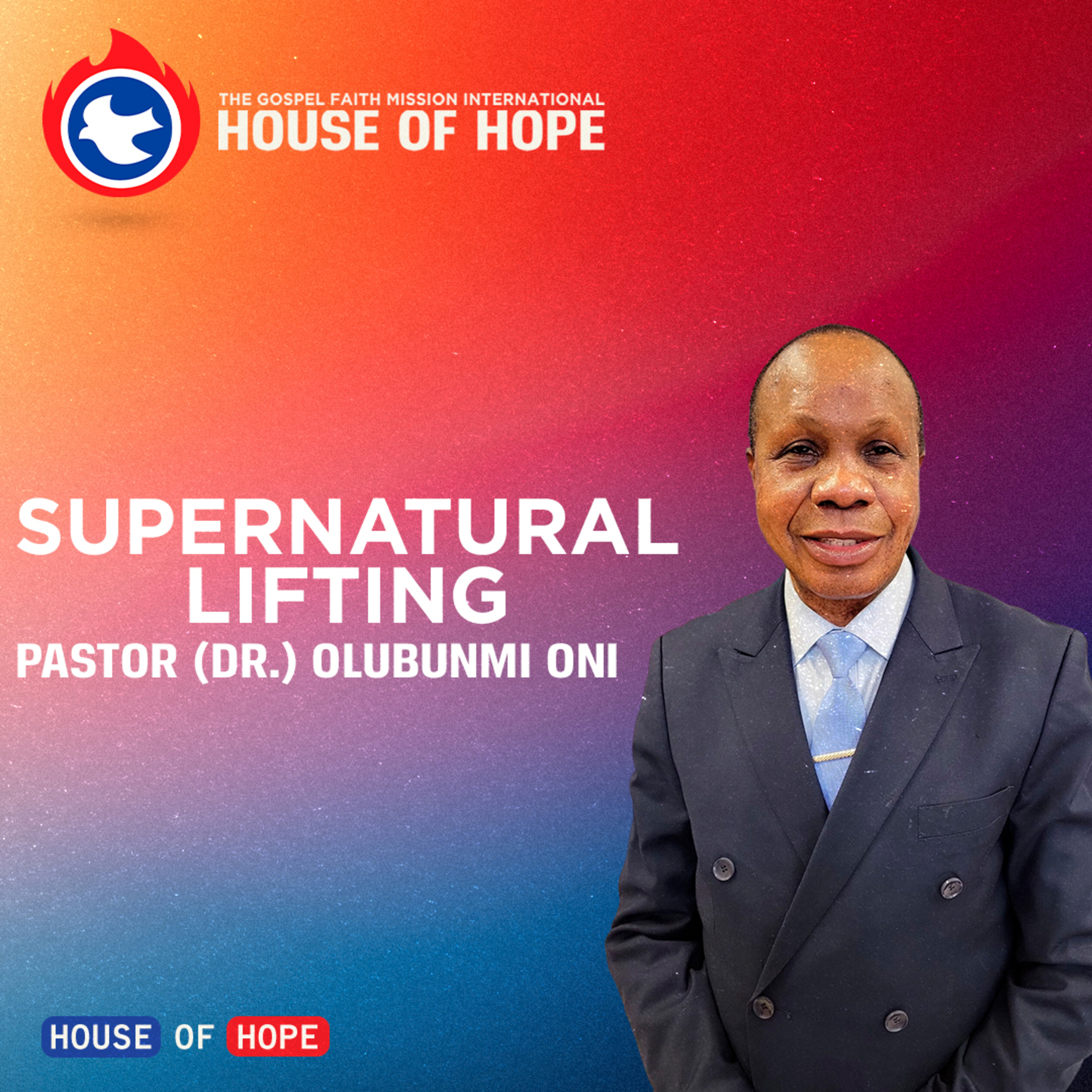 THE GOSPEL FAITH MISSION INTERNATIONAL
HOUSE OF HOPE

SUPERNATURAL LIFTING
PASTOR (DR.) OLUBUNMI ONI

HOUSE OF HOPE